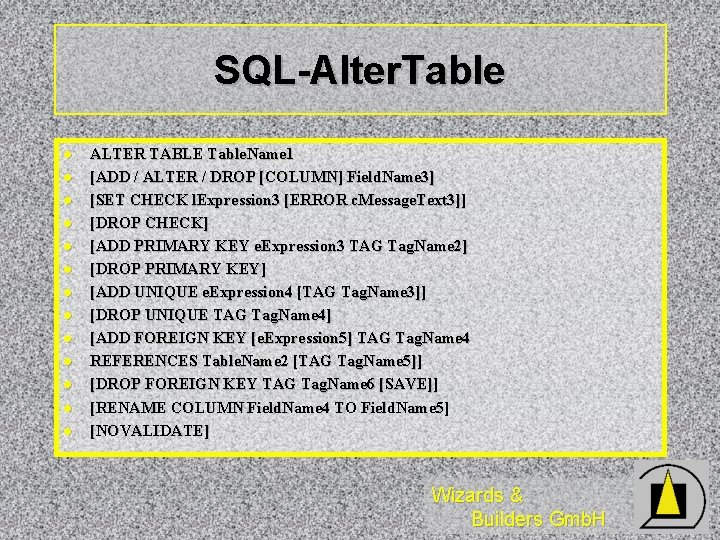 SQL-AlterTable

- ALTER TABLE TableName1
- [ADD / ALTER / DROP [COLUMN] FieldName3]
- [SET CHECK lExpression3 [ERROR cMessageText3]]
- [DROP CHECK]
- [ADD PRIMARY KEY eExpression3 TAG TagName2]
- [DROP PRIMARY KEY]
- [ADD UNIQUE eExpression4 [TAG TagName3]]
- [DROP UNIQUE TAG TagName4]
- [ADD FOREIGN KEY [eExpression5] TAG TagName4
- REFERENCES TableName2 [TAG TagName5]]
- [DROP FOREIGN KEY TAG TagName6 [SAVE]]
- [RENAME COLUMN FieldName4 TO FieldName5]
- [NOVALIDATE]

Wizards & Builders GmbH